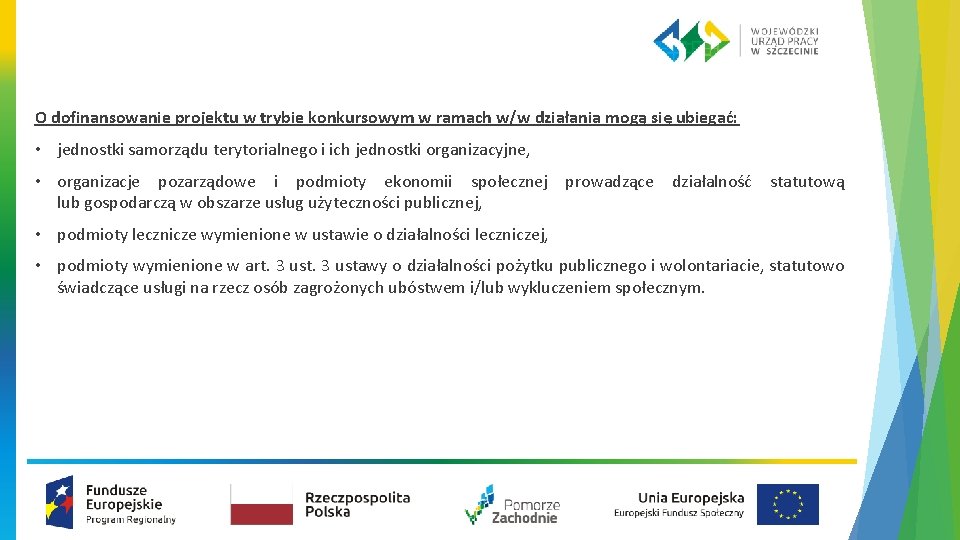 WOJEWÓDZKI URZĄD PRACY W SZCZECINIE

O dofinansowanie projektu w trybie konkursowym w ramach w/w działania mogą się ubiegać:

• jednostki samorządu terytorialnego i ich jednostki organizacyjne,

• organizacje pozarządowe i podmioty ekonomii społecznej prowadzące działalność statutową lub gospodarczą w obszarze usług użyteczności publicznej,

• podmioty lecznicze wymienione w ustawie o działalności leczniczej,

• podmioty wymienione w art. 3 ust. 3 ustawy o działalności pożytku publicznego i wolontariacie, statutowo świadczące usługi na rzecz osób zagrożonych ubóstwem i/lub wykluczeniem społecznym.

Fundusze Europejskie Program Regionalny

Rzeczpospolita Polska

Pomorze Zachodnie

Unia Europejska Europejski Fundusz Społeczny